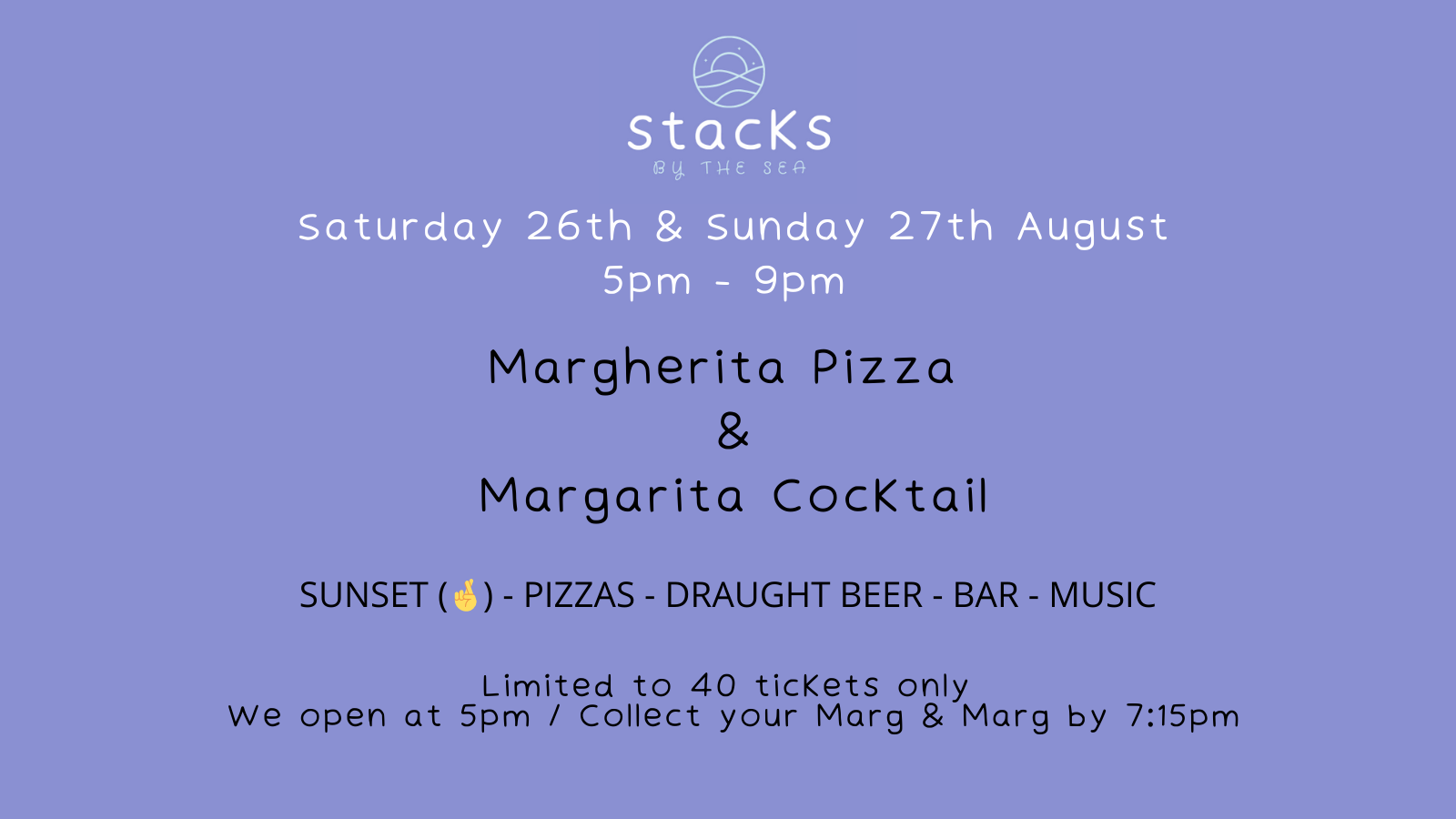 stacks
BY THE SEA

Saturday 26th & Sunday 27th August
5pm - 9pm

Margherita Pizza
&
Margarita Cocktail

SUNSET (🤞) - PIZZAS - DRAUGHT BEER - BAR - MUSIC

Limited to 40 tickets only
We open at 5pm / Collect your Marg & Marg by 7:15pm